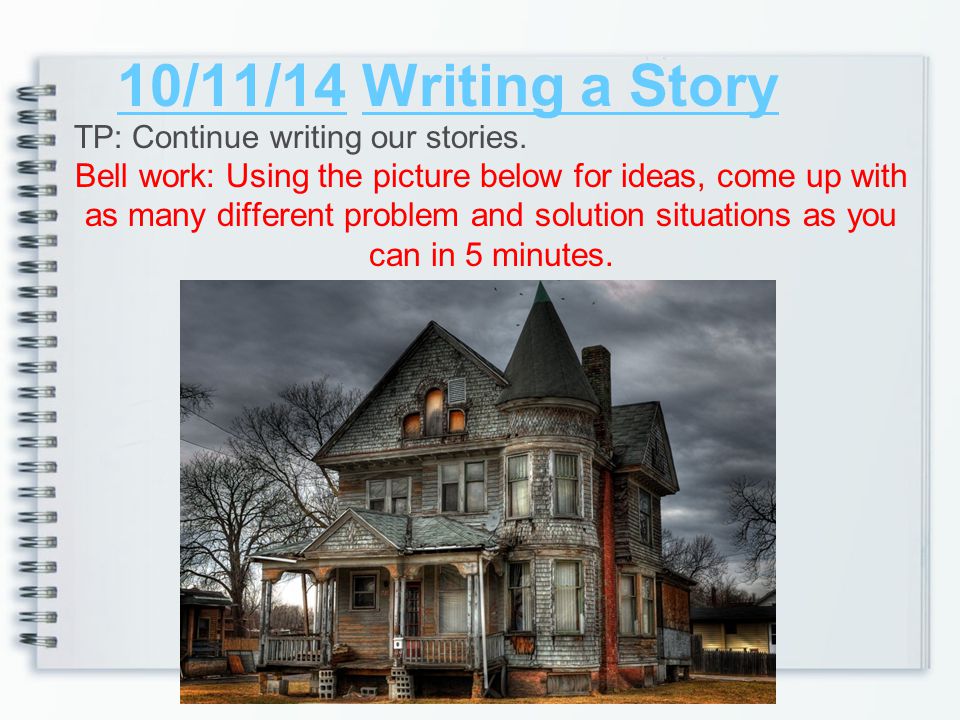 10/11/14 Writing a Story

TP: Continue writing our stories.

Bell work: Using the picture below for ideas, come up with as many different problem and solution situations as you can in 5 minutes.